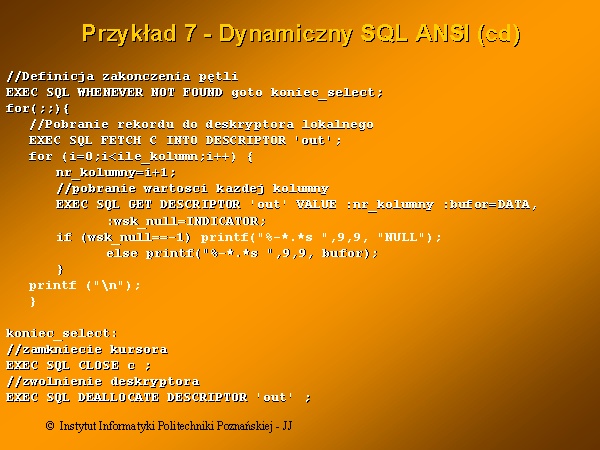 Przykład 7 - Dynamiczny SQL ANSI (cd)

//Definicja zakonczenia pętli
EXEC SQL WHENEVER NOT FOUND goto koniec_select;
for(;;){
  //Pobranie rekordu do deskryptora lokalnego
  EXEC SQL FETCH C INTO DESCRIPTOR 'out';
  for (i=0;i<ile_kolumn;i++) {
    nr_kolumny=i+1;
    //pobranie wartosci kazdej kolumny
    EXEC SQL GET DESCRIPTOR 'out' VALUE :nr_kolumny :bufor=DATA,
        :wsk_null=INDICATOR;
    if (wsk_null==-1) printf("%-*.*s ",9,9, "NULL");
        else printf("%-*.*s ",9,9, bufor);
    }
  printf ("\n");
  }

koniec_select:
//zamkniecie kursora
EXEC SQL CLOSE c ;
//zwolnienie deskryptora
EXEC SQL DEALLOCATE DESCRIPTOR 'out' ;

© Instytut Informatyki Politechniki Poznańskiej - JJ